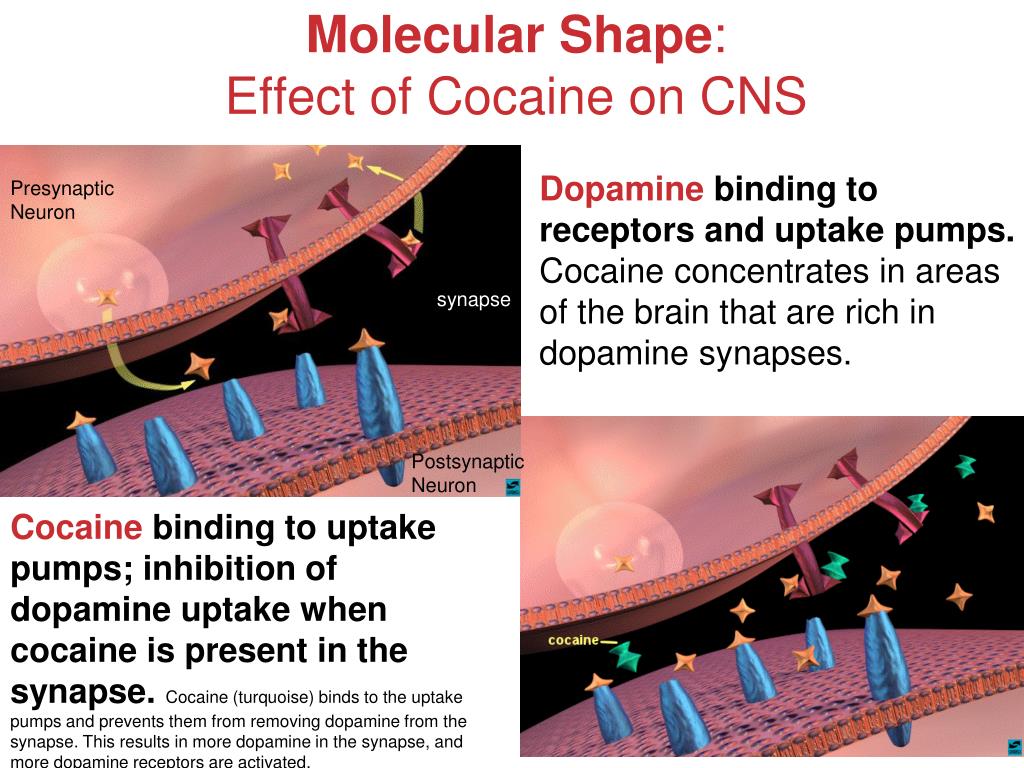 Molecular Shape:
Effect of Cocaine on CNS

Presynaptic Neuron

synapse

Postsynaptic Neuron

Dopamine binding to receptors and uptake pumps. Cocaine concentrates in areas of the brain that are rich in dopamine synapses.

Cocaine binding to uptake pumps; inhibition of dopamine uptake when cocaine is present in the synapse. Cocaine (turquoise) binds to the uptake pumps and prevents them from removing dopamine from the synapse. This results in more dopamine in the synapse, and more dopamine receptors are activated.

cocaine